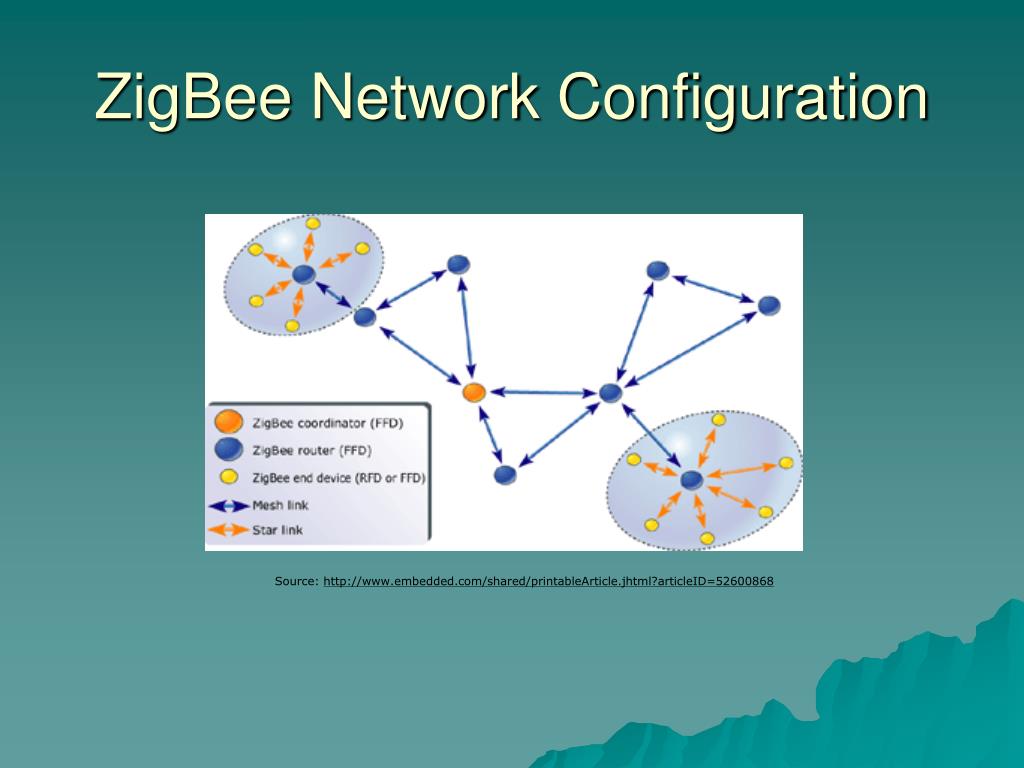 ZigBee Network Configuration

ZigBee coordinator (FFD)
ZigBee router (FFD)
ZigBee end device (RFD or FFD)
Mesh link
Star link

Source: http://www.embedded.com/shared/printableArticle.jhtml?articleID=52600868